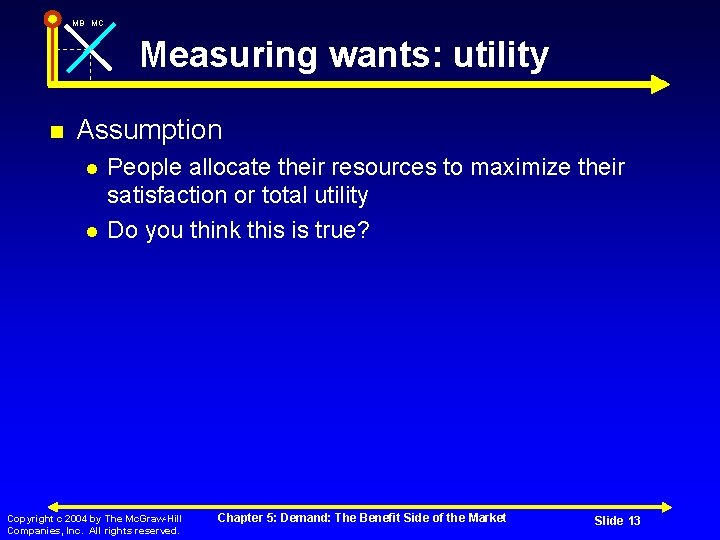 MB MC

Measuring wants: utility

Assumption

People allocate their resources to maximize their satisfaction or total utility

Do you think this is true?

Copyright c 2004 by The McGraw-Hill Companies, Inc. All rights reserved.

Chapter 5: Demand: The Benefit Side of the Market

Slide 13